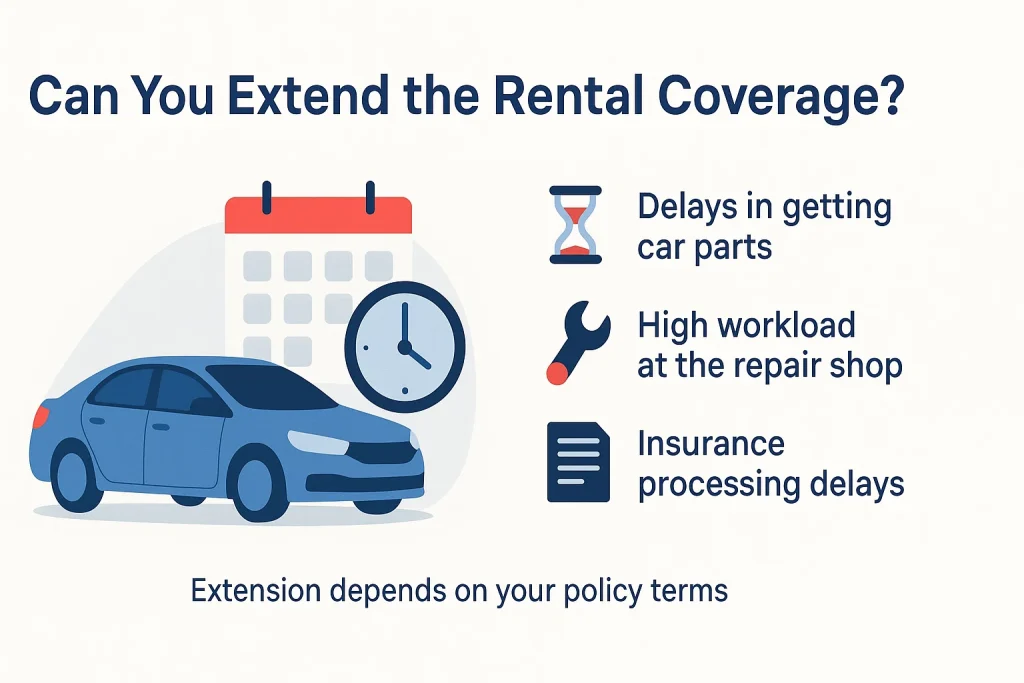 Can You Extend the Rental Coverage?

Delays in getting car parts

High workload at the repair shop

Insurance processing delays

Extension depends on your policy terms